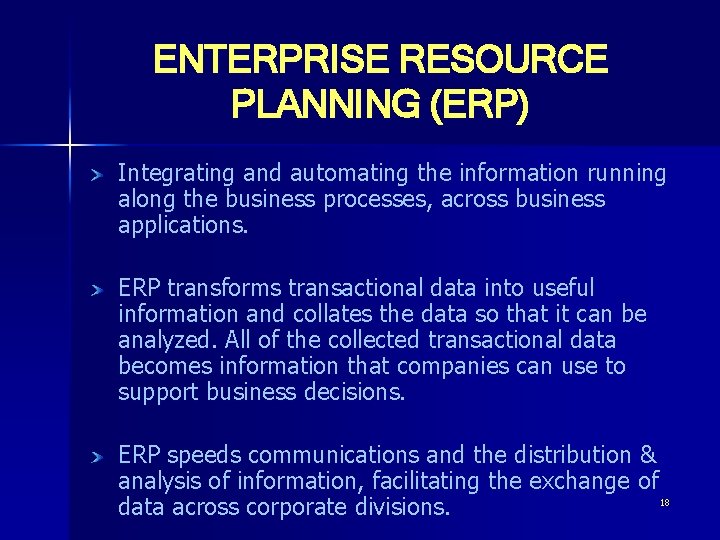 ENTERPRISE RESOURCE PLANNING (ERP)

Integrating and automating the information running along the business processes, across business applications.

ERP transforms transactional data into useful information and collates the data so that it can be analyzed. All of the collected transactional data becomes information that companies can use to support business decisions.

ERP speeds communications and the distribution & analysis of information, facilitating the exchange of data across corporate divisions.

18